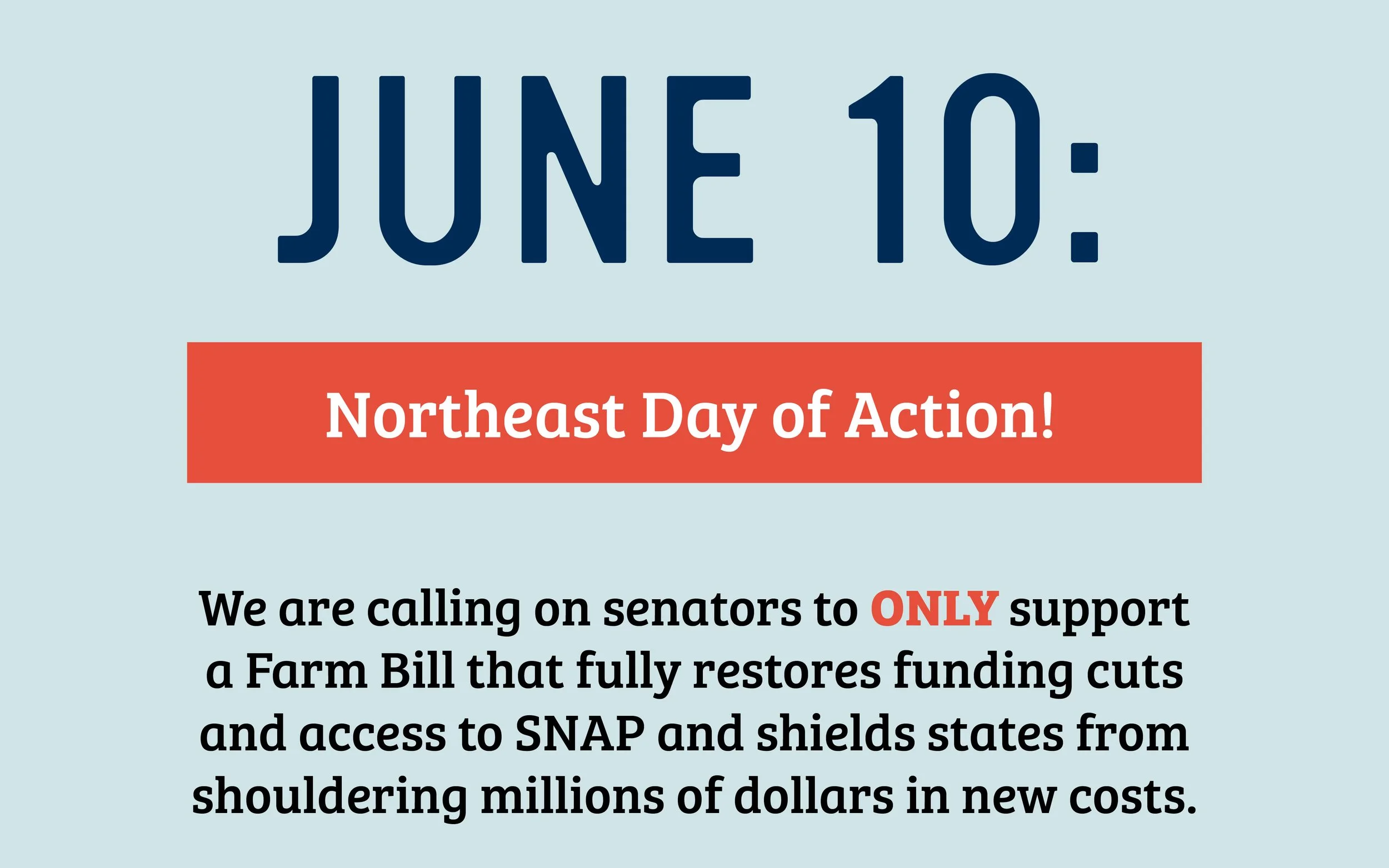 JUNE 10:

Northeast Day of Action!

We are calling on senators to ONLY support a Farm Bill that fully restores funding cuts and access to SNAP and shields states from shouldering millions of dollars in new costs.